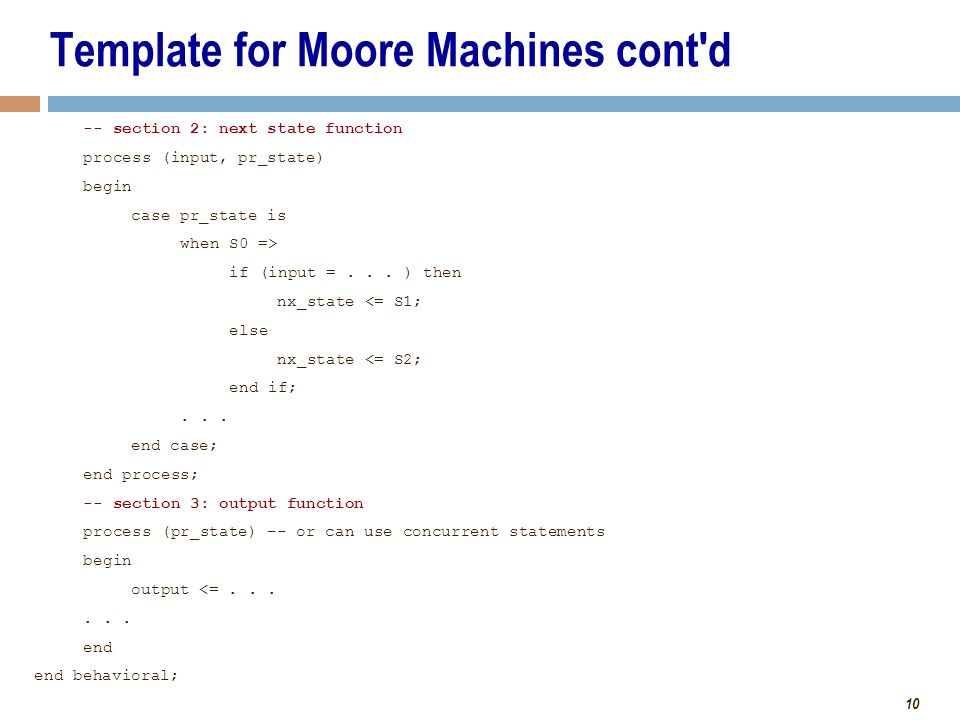 Template for Moore Machines cont'd

-- section 2: next state function
process (input, pr_state)
begin
case pr_state is
when S0 =>
if (input = . . . ) then
nx_state <= S1;
else
nx_state <= S2;
end if;
. . .
end case;
end process;
-- section 3: output function
process (pr_state) -- or can use concurrent statements
begin
output <= . . .
. . .
end
end behavioral;

10